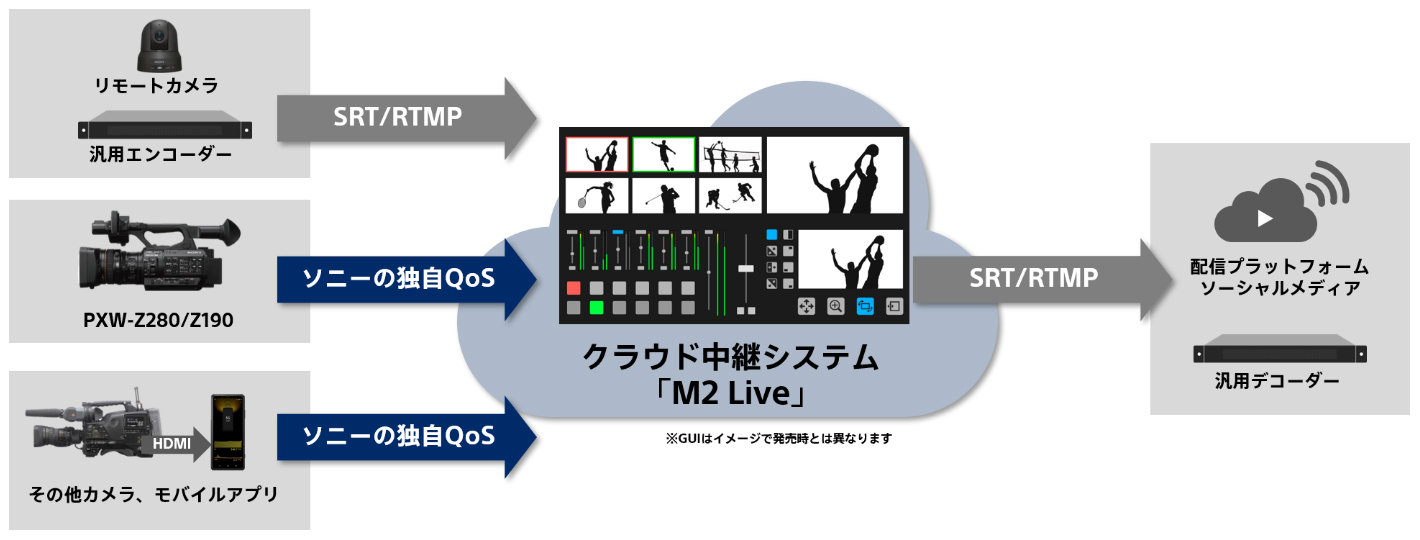 リモートカメラ

汎用エンコーダー

SRT/RTMP

PXW-Z280/Z190

ソニーの独自QoS

HDMI

その他カメラ、モバイルアプリ

ソニーの独自QoS

クラウド中継システム
「M2 Live」

※GUIはイメージで発売時とは異なります

SRT/RTMP

配信プラットフォーム
ソーシャルメディア

汎用デコーダー